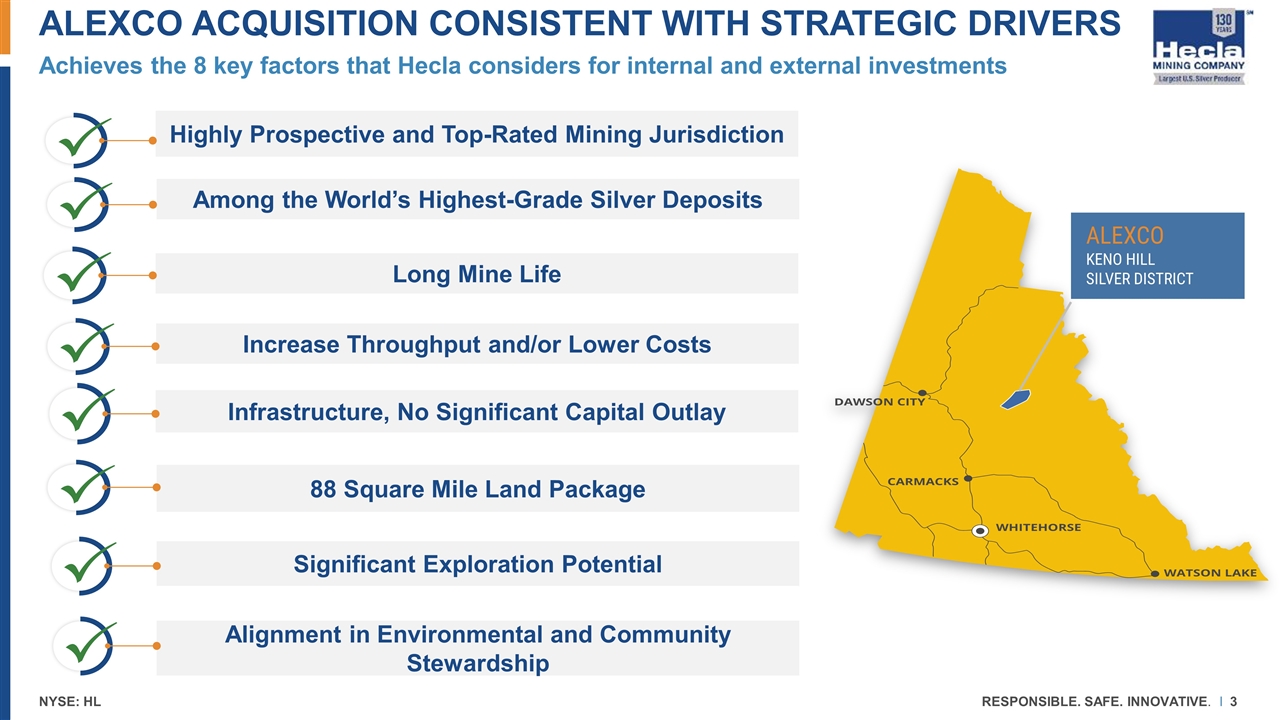 ALEXCO ACQUISITION CONSISTENT WITH STRATEGIC DRIVERS

Achieves the 8 key factors that Hecla considers for internal and external investments

130 YEARS
Hecla
MINING COMPANY
Largest U.S. Silver Producer

Highly Prospective and Top-Rated Mining Jurisdiction

Among the World's Highest-Grade Silver Deposits

Long Mine Life

Increase Throughput and/or Lower Costs

Infrastructure, No Significant Capital Outlay

88 Square Mile Land Package

Significant Exploration Potential

Alignment in Environmental and Community Stewardship

ALEXCO
KENO HILL
SILVER DISTRICT

DAWSON CITY

CARMACKS

WHITEHORSE

WATSON LAKE

NYSE: HL

RESPONSIBLE. SAFE. INNOVATIVE. | 3